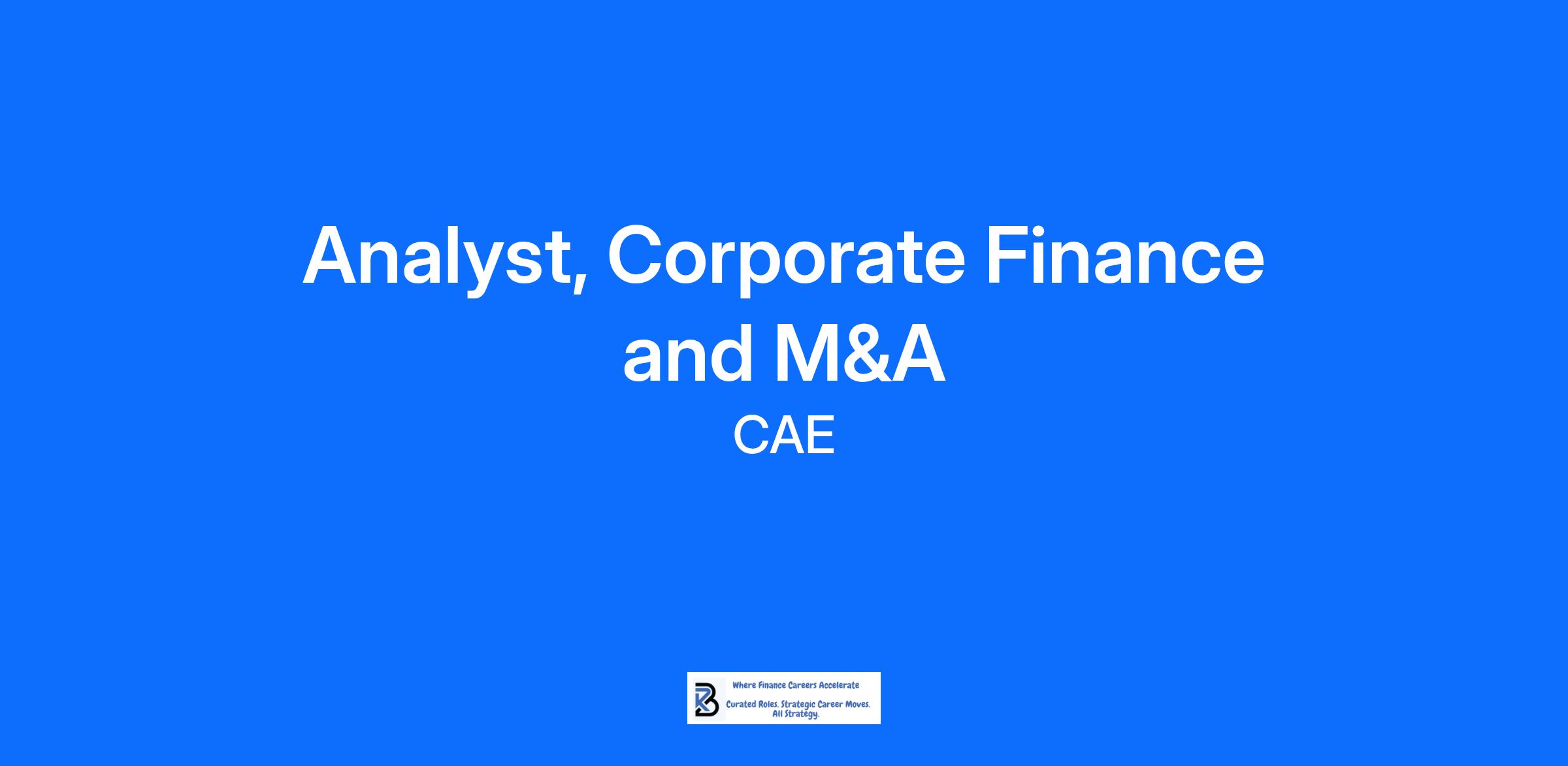 Analyst, Corporate Finance and M&A

CAE

Where Finance Careers Accelerate

Curated Roles. Strategic Career Moves. All Strategy.